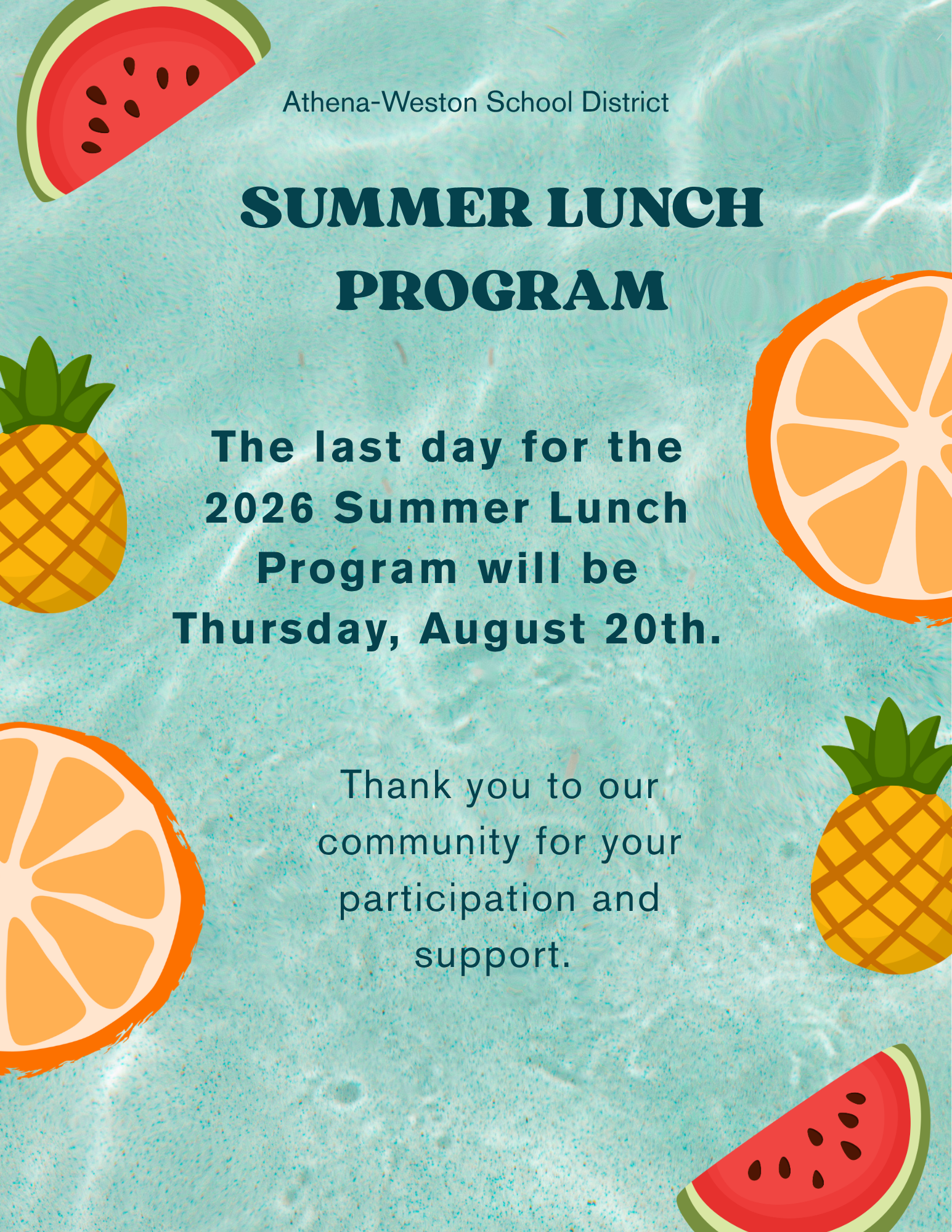 Athena-Weston School District

SUMMER LUNCH PROGRAM

The last day for the 2026 Summer Lunch Program will be Thursday, August 20th.

Thank you to our community for your participation and support.